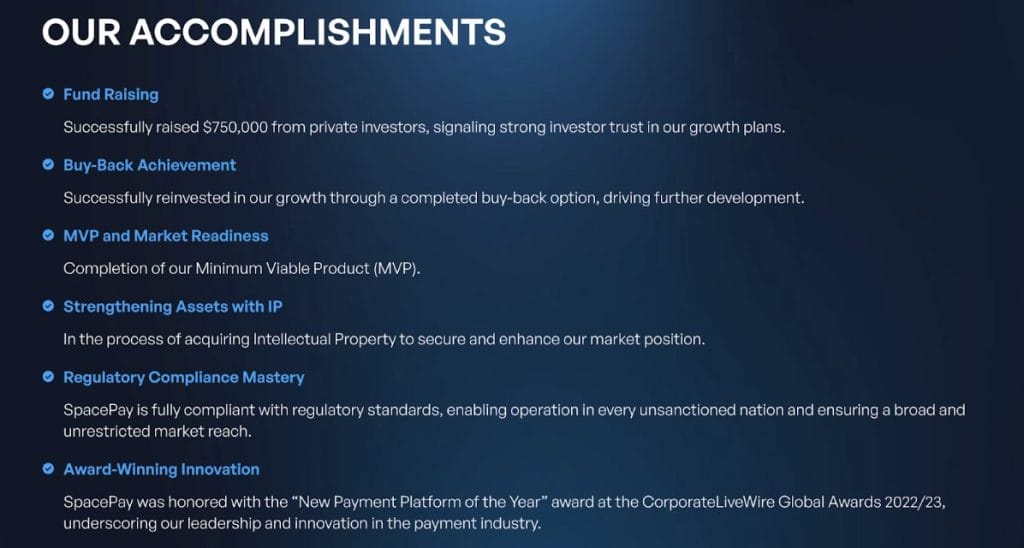 OUR ACCOMPLISHMENTS

Fund Raising

Successfully raised $750,000 from private investors, signaling strong investor trust in our growth plans.

Buy-Back Achievement

Successfully reinvested in our growth through a completed buy-back option, driving further development.

MVP and Market Readiness

Completion of our Minimum Viable Product (MVP).

Strengthening Assets with IP

In the process of acquiring Intellectual Property to secure and enhance our market position.

Regulatory Compliance Mastery

SpacePay is fully compliant with regulatory standards, enabling operation in every unsanctioned nation and ensuring a broad and unrestricted market reach.

Award-Winning Innovation

SpacePay was honored with the "New Payment Platform of the Year" award at the CorporateLiveWire Global Awards 2022/23, underscoring our leadership and innovation in the payment industry.